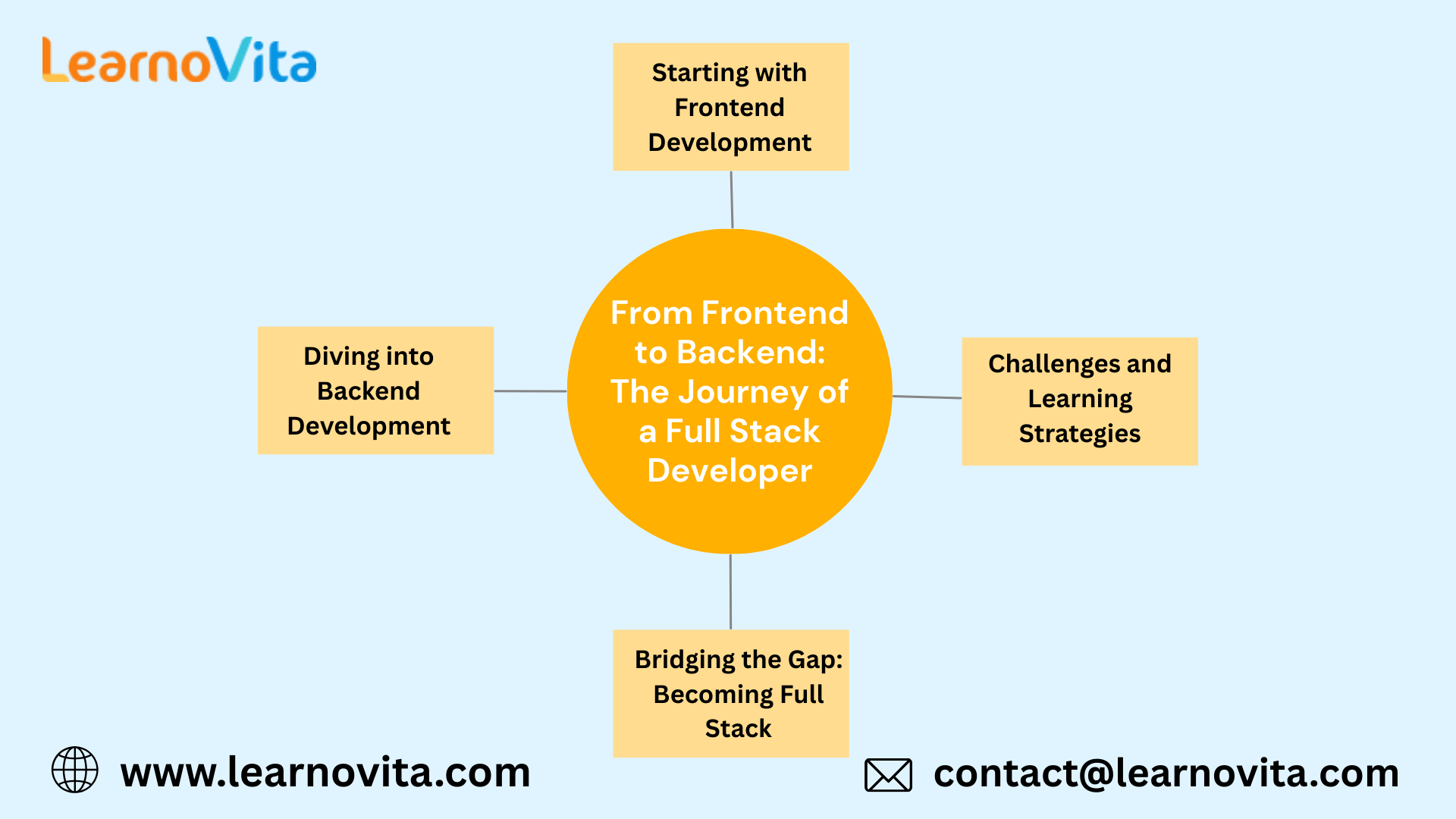 LearnoVita

Starting with Frontend Development

Diving into Backend Development

From Frontend to Backend: The Journey of a Full Stack Developer

Challenges and Learning Strategies

Bridging the Gap: Becoming Full Stack

www.learnovita.com

contact@learnovita.com